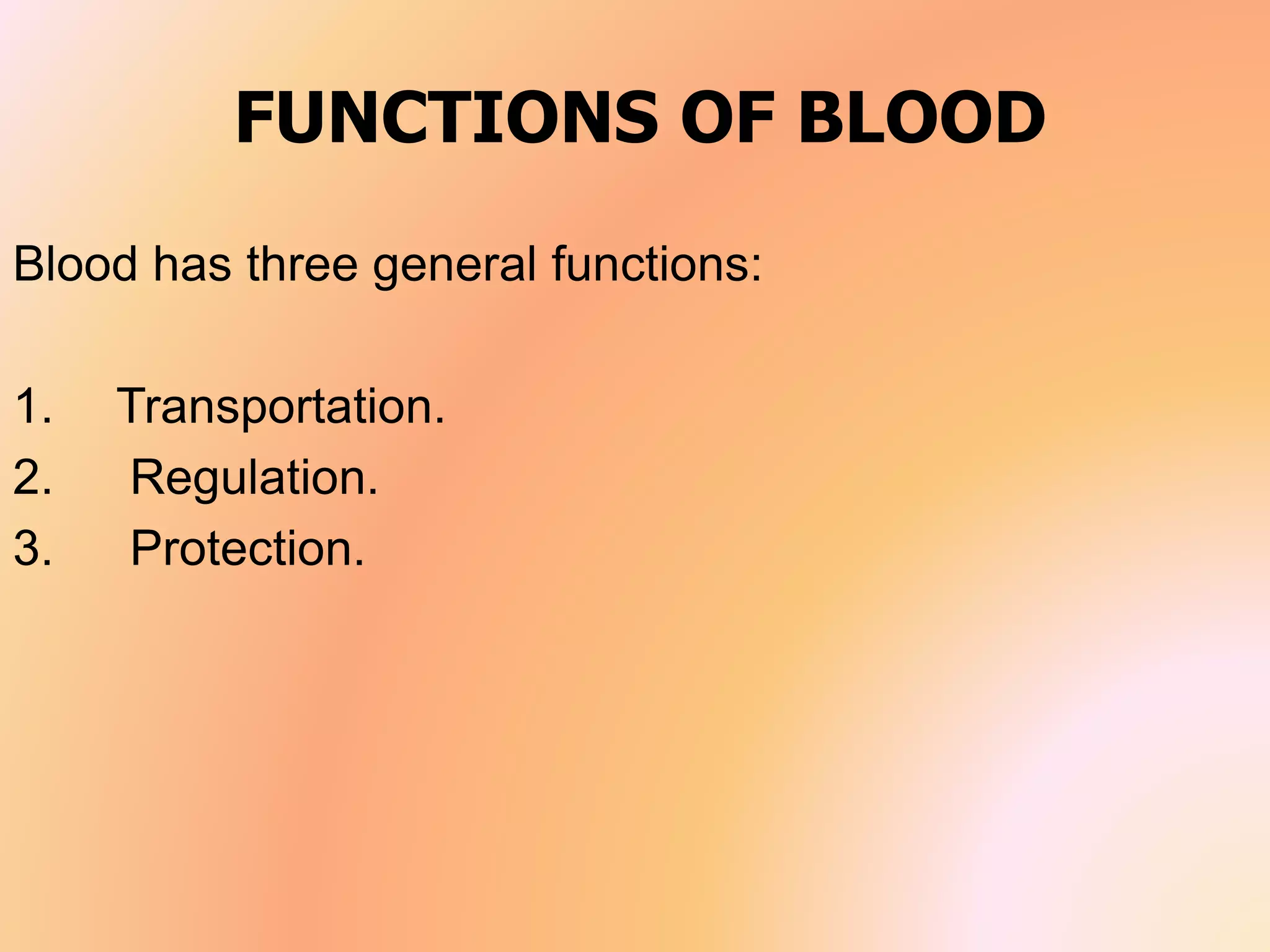 FUNCTIONS OF BLOOD

Blood has three general functions:

1. Transportation.
2. Regulation.
3. Protection.